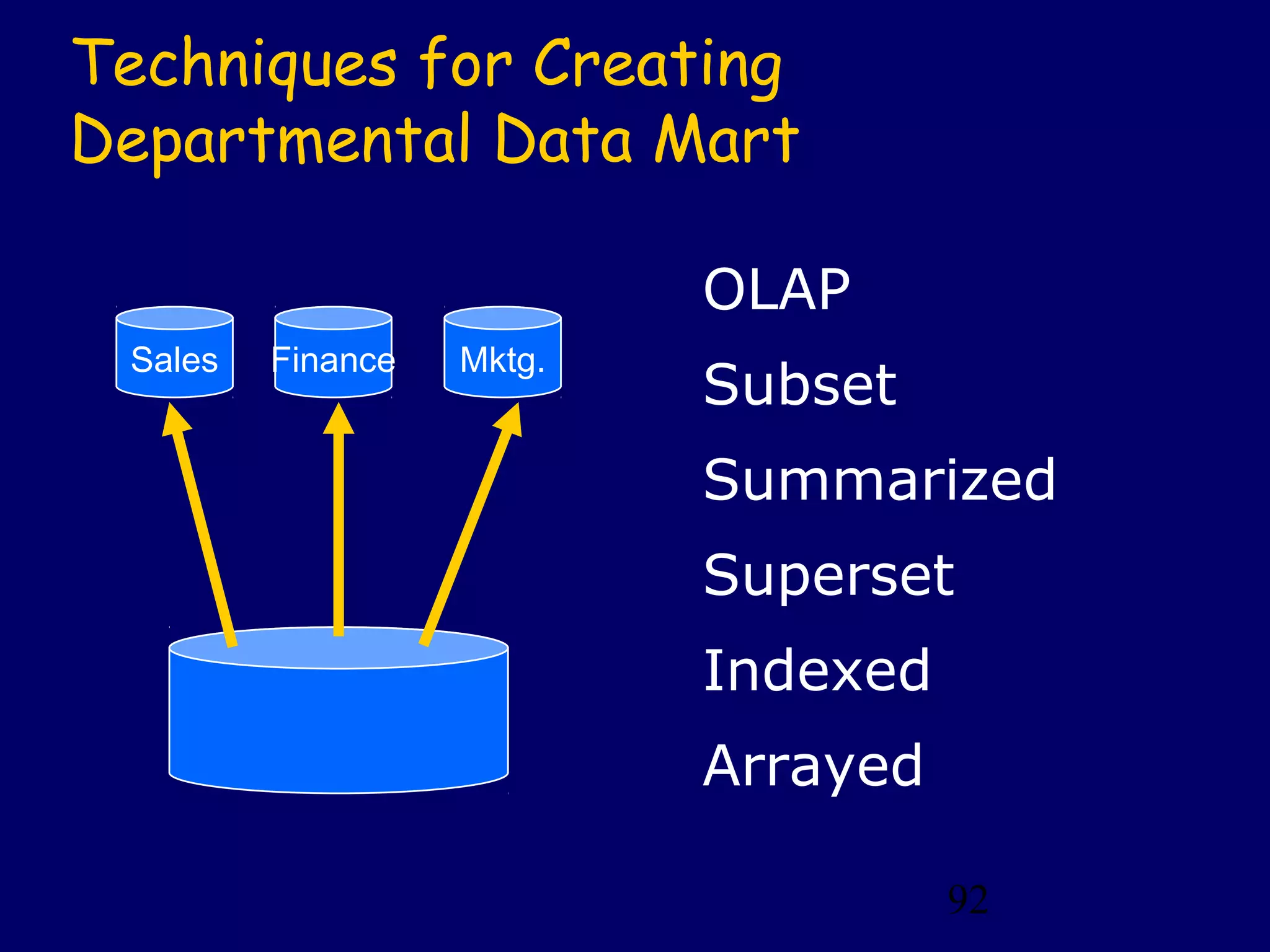 Techniques for Creating Departmental Data Mart

Sales

Finance

Mktg.

OLAP

Subset

Summarized

Superset

Indexed

Arrayed

92